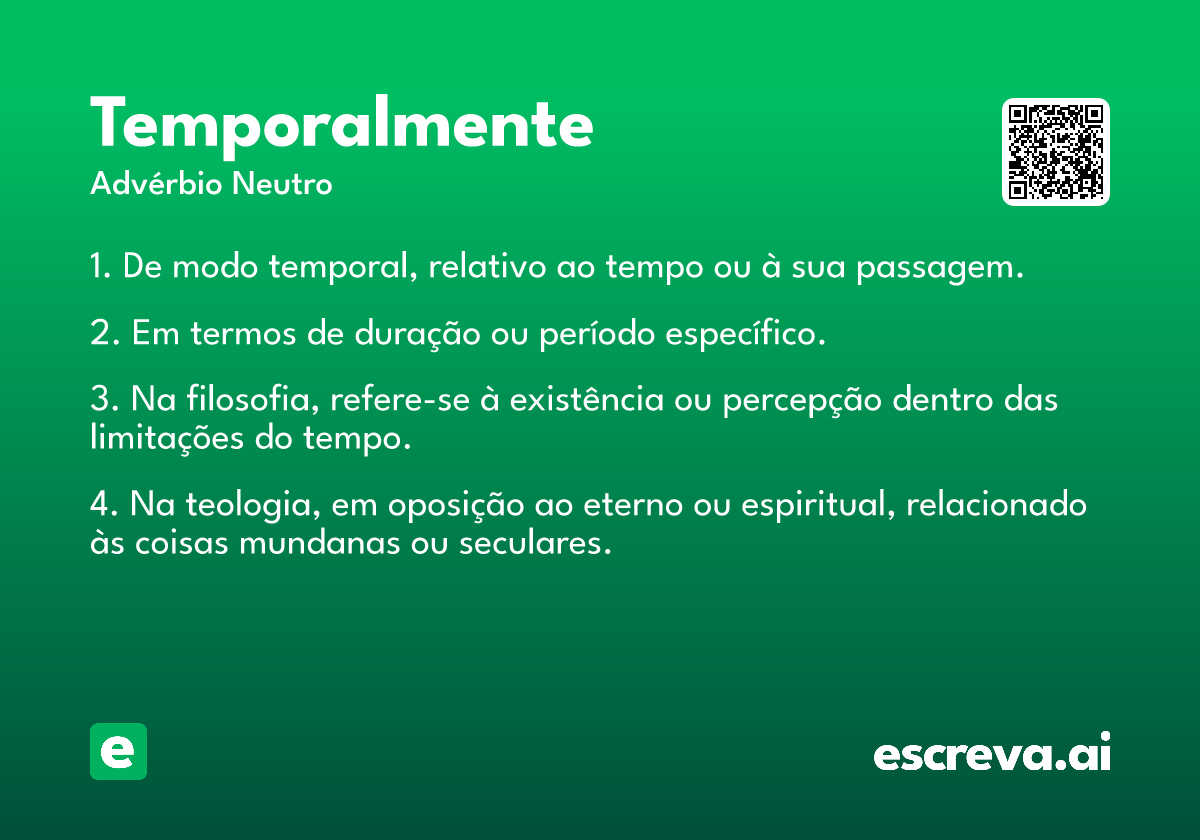 Temporalmente

Advérbio Neutro

1. De modo temporal, relativo ao tempo ou à sua passagem.

2. Em termos de duração ou período específico.

3. Na filosofia, refere-se à existência ou percepção dentro das limitações do tempo.

4. Na teologia, em oposição ao eterno ou espiritual, relacionado às coisas mundanas ou seculares.

e

escreva.ai